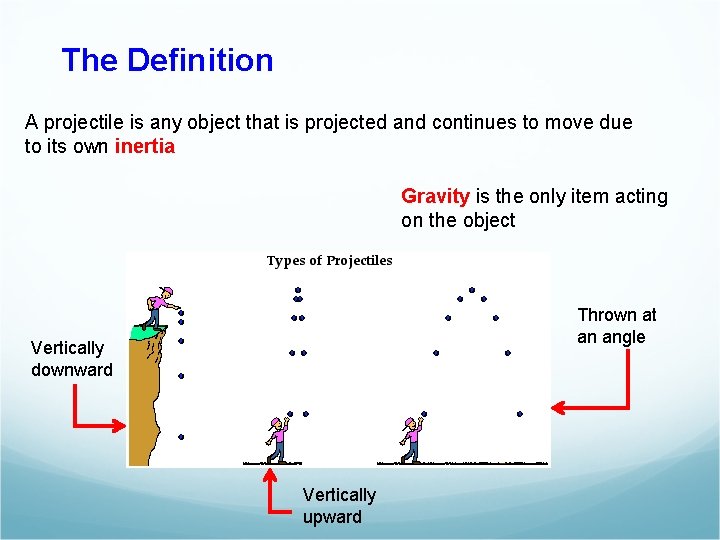 The Definition

A projectile is any object that is projected and continues to move due to its own inertia

Gravity is the only item acting on the object

Types of Projectiles

Vertically downward

Thrown at an angle

Vertically upward